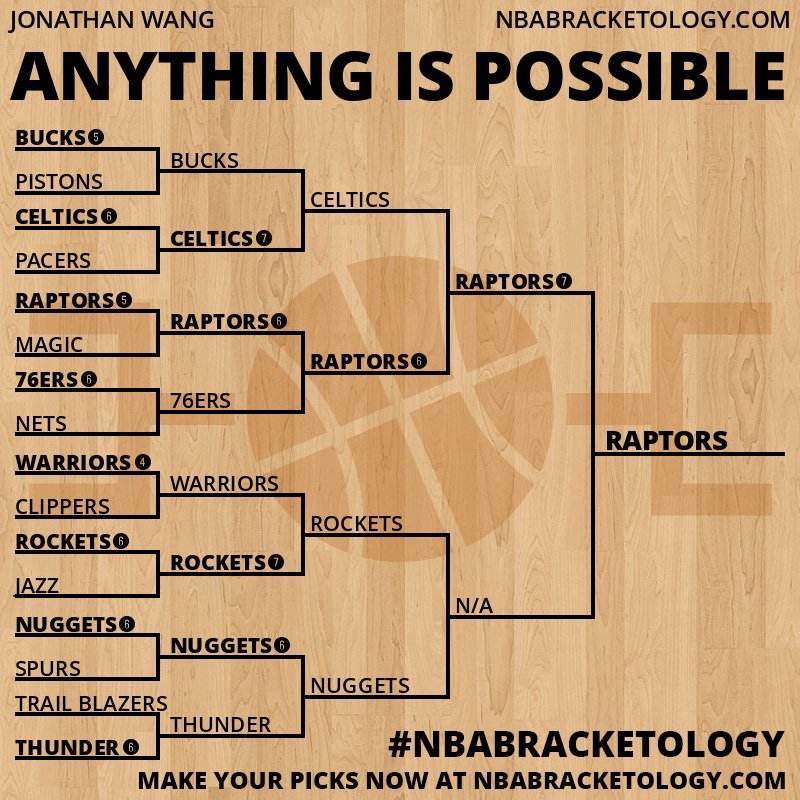 JONATHAN WANG
NBABRACKETOLOGY.COM

ANYTHING IS POSSIBLE

BUCKS 5
PISTONS
CELTICS 6
PACERS
RAPTORS 5
MAGIC
76ERS 6
NETS
WARRIORS 4
CLIPPERS
ROCKETS 6
JAZZ
NUGGETS 6
SPURS
TRAIL BLAZERS
THUNDER 6

BUCKS
CELTICS 7
RAPTORS 6
76ERS
WARRIORS
ROCKETS 7
NUGGETS 6
THUNDER

CELTICS
RAPTORS 6
ROCKETS
NUGGETS

RAPTORS 7
N/A

RAPTORS

#NBABRACKETOLOGY
MAKE YOUR PICKS NOW AT NBABRACKETOLOGY.COM